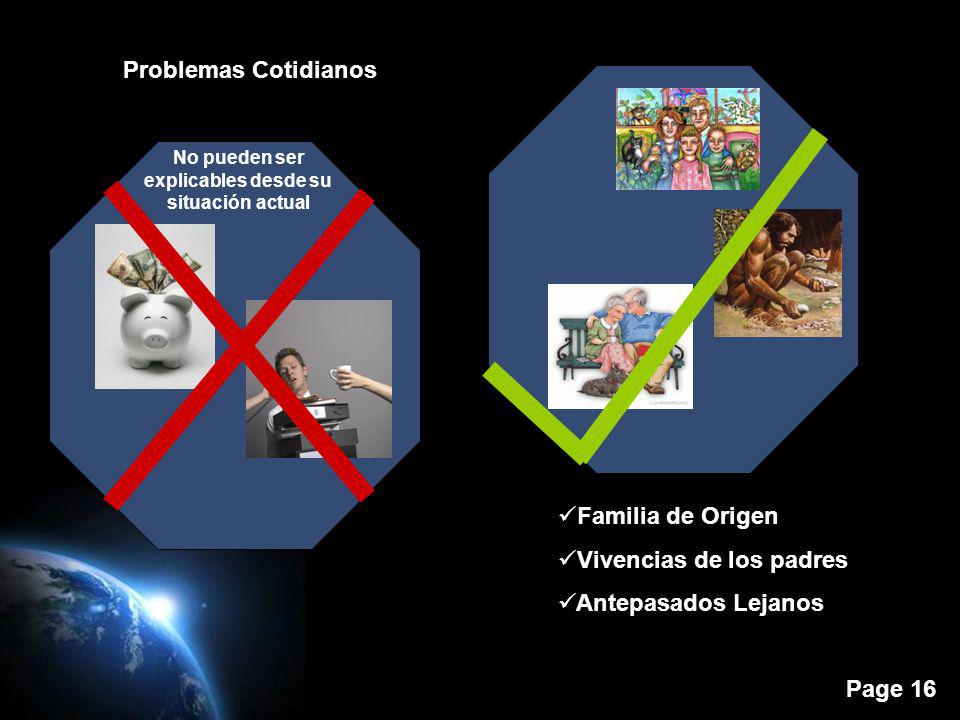 Problemas Cotidianos

No pueden ser explicables desde su situación actual

✓Familia de Origen

✓Vivencias de los padres

✓Antepasados Lejanos

Page 16